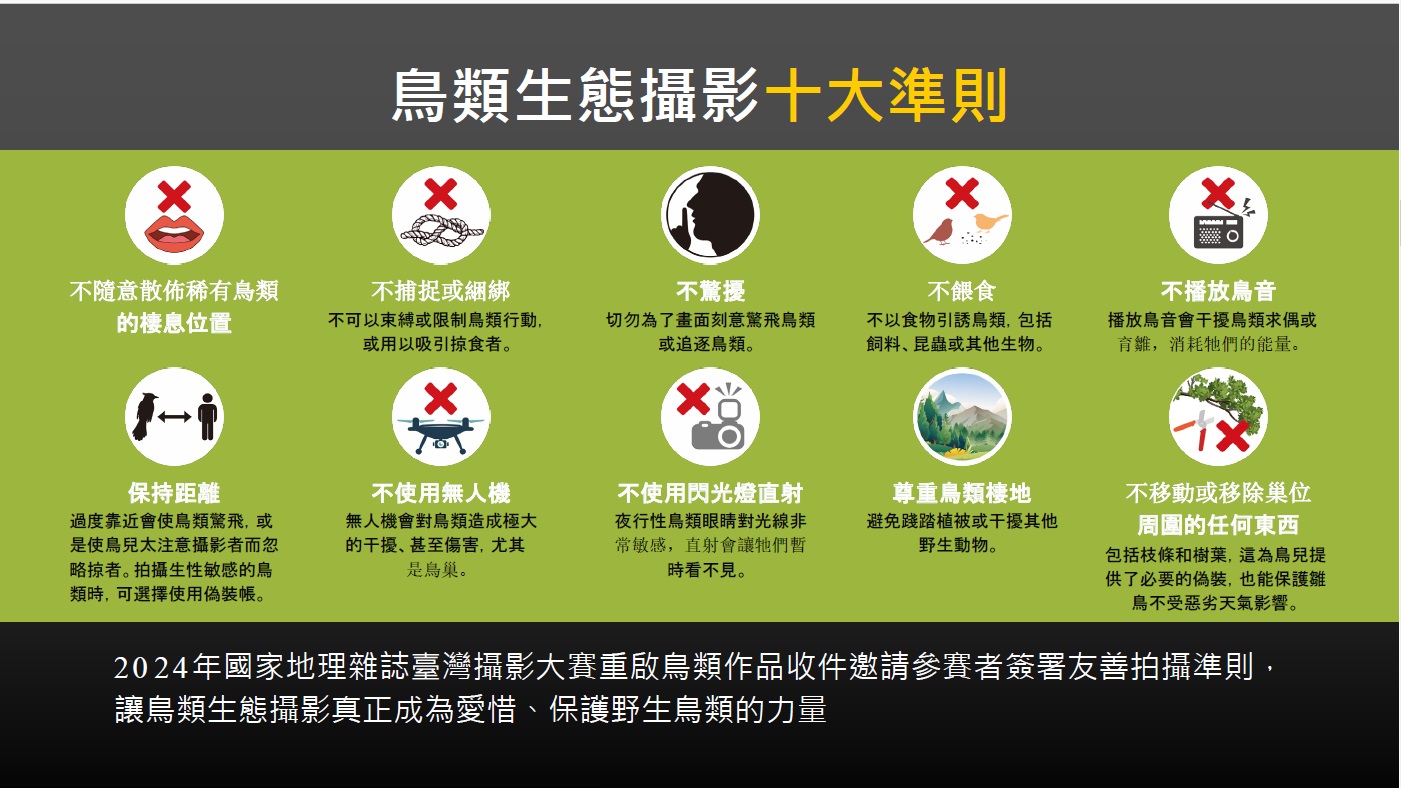 鳥類生態攝影十大準則

不隨意散佈稀有鳥類的棲息位置

不捕捉或綑綁
不可以束縛或限制鳥類行動，或用以吸引掠食者。

不驚擾
切勿為了畫面刻意驚飛鳥類或追逐鳥類。

不餵食
不以食物引誘鳥類，包括飼料、昆蟲或其他生物。

不播放鳥音
播放鳥音會干擾鳥類求偶或育雛，消耗牠們的能量。

保持距離
過度靠近會使鳥類驚飛，或是使鳥兒太注意攝影者而忽略掠者。拍攝生性敏感的鳥類時，可選擇使用偽裝帳。

不使用無人機
無人機會對鳥類造成極大的干擾、甚至傷害，尤其是鳥巢。

不使用閃光燈直射
夜行性鳥類眼睛對光線非常敏感，直射會讓牠們暫時看不見。

尊重鳥類棲地
避免踐踏植被或干擾其他野生動物。

不移動或移除巢位周圍的任何東西
包括枝條和樹葉，這為鳥兒提供了必要的偽裝，也能保護雛鳥不受惡劣天氣影響。

2024年國家地理雜誌臺灣攝影大賽重啟鳥類作品收件邀請參賽者簽署友善拍攝準則，讓鳥類生態攝影真正成為愛惜、保護野生鳥類的力量